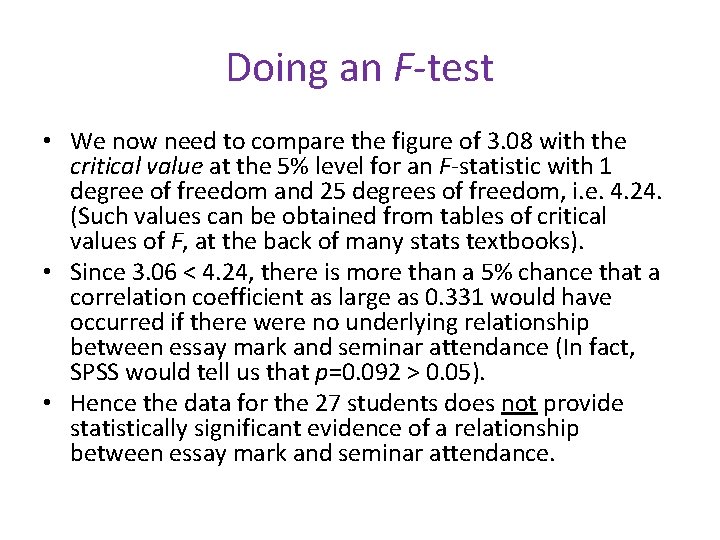 Doing an F-test

• We now need to compare the figure of 3.08 with the critical value at the 5% level for an F-statistic with 1 degree of freedom and 25 degrees of freedom, i.e. 4.24. (Such values can be obtained from tables of critical values of F, at the back of many stats textbooks).
• Since 3.06 < 4.24, there is more than a 5% chance that a correlation coefficient as large as 0.331 would have occurred if there were no underlying relationship between essay mark and seminar attendance (In fact, SPSS would tell us that p=0.092 > 0.05).
• Hence the data for the 27 students does not provide statistically significant evidence of a relationship between essay mark and seminar attendance.